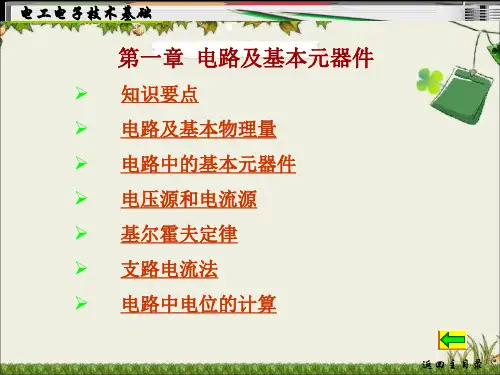 电工电子技术基础

第一章 电路及基本元器件

➢ 知识要点

➢ 电路及基本物理量

➢ 电路中的基本元器件

➢ 电压源和电流源

➢ 基尔霍夫定律

➢ 支路电流法

➢ 电路中电位的计算

返回主目录